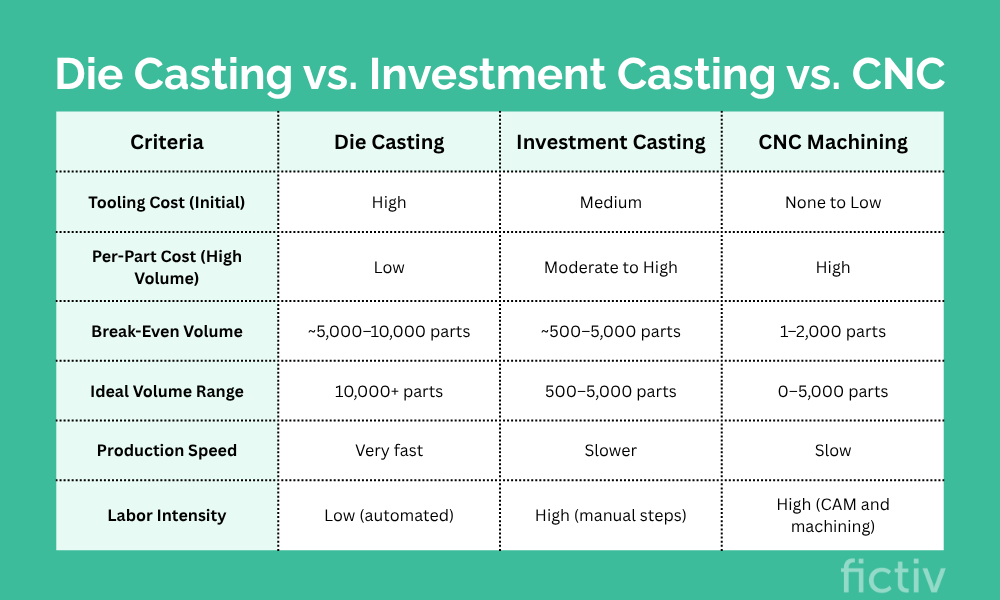 Die Casting vs. Investment Casting vs. CNC

| Criteria | Die Casting | Investment Casting | CNC Machining |
|---|---|---|---|
| Tooling Cost (Initial) | High | Medium | None to Low |
| Per-Part Cost (High Volume) | Low | Moderate to High | High |
| Break-Even Volume | ~5,000–10,000 parts | ~500–5,000 parts | 1–2,000 parts |
| Ideal Volume Range | 10,000+ parts | 500–5,000 parts | 0–5,000 parts |
| Production Speed | Very fast | Slower | Slow |
| Labor Intensity | Low (automated) | High (manual steps) | High (CAM and machining) |

fictiv